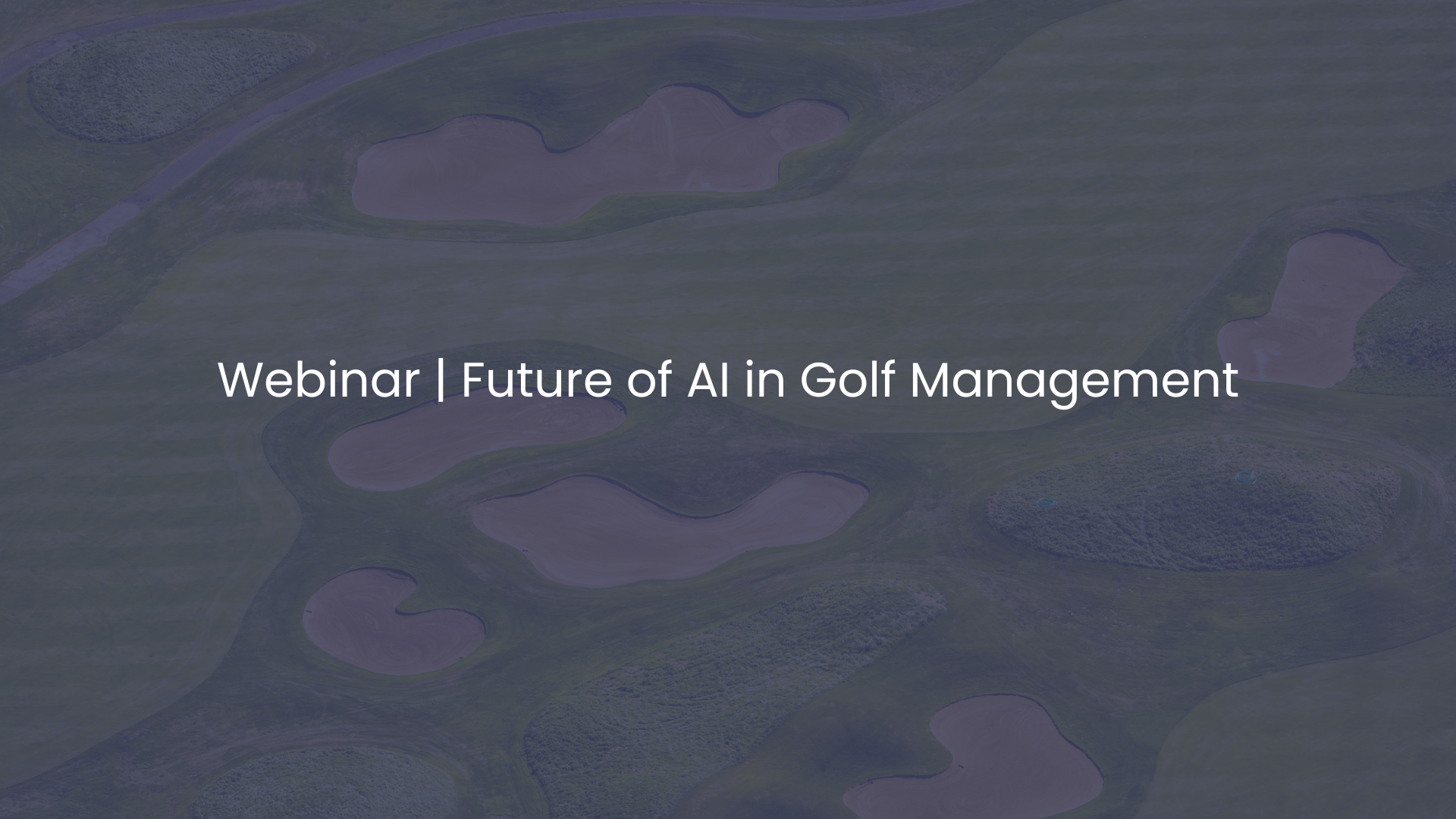 Webinar | Future of AI in Golf Management